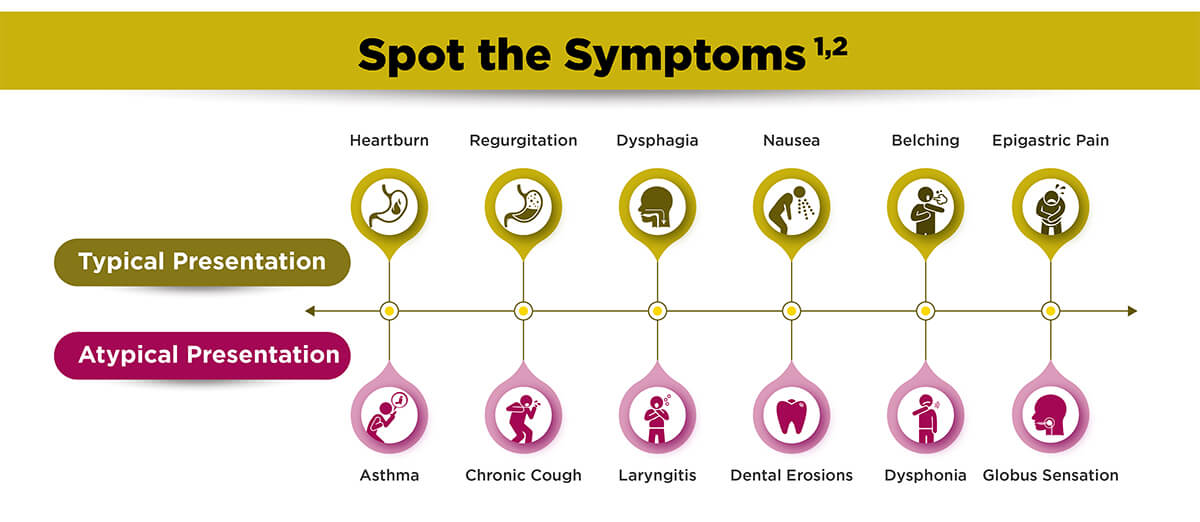 Spot the Symptoms $^{1,2}$

Heartburn Regurgitation Dysphagia Nausea Belching Epigastric Pain

Typical Presentation

Atypical Presentation

Asthma Chronic Cough Laryngitis Dental Erosions Dysphonia Globus Sensation